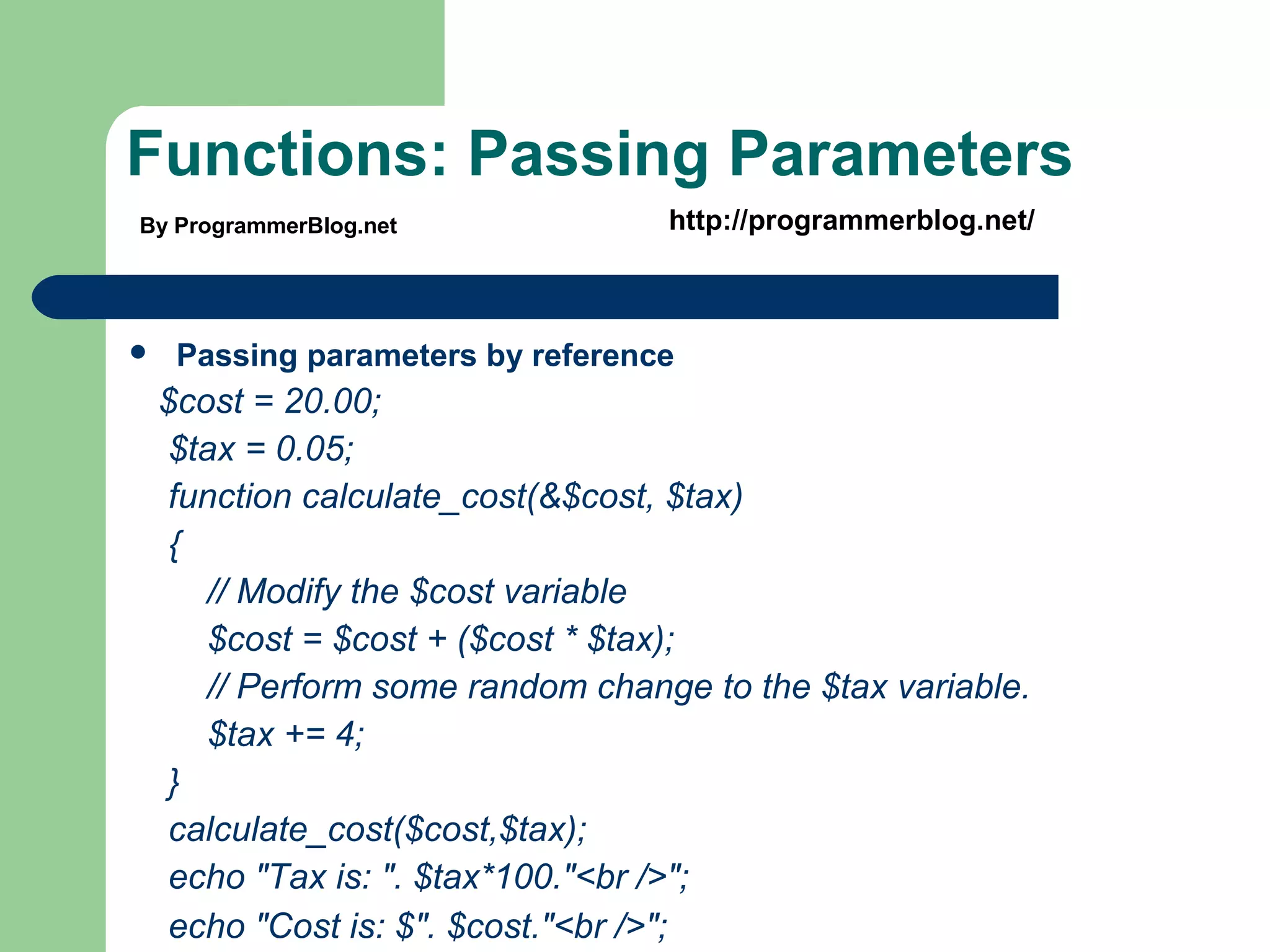 Functions: Passing Parameters

By ProgrammerBlog.net

http://programmerblog.net/

• Passing parameters by reference

$cost = 20.00;
$tax = 0.05;
function calculate_cost(&$cost, $tax)
{
// Modify the $cost variable
$cost = $cost + ($cost * $tax);
// Perform some random change to the $tax variable.
$tax += 4;
}
calculate_cost($cost,$tax);
echo "Tax is: ". $tax*100."<br />";
echo "Cost is: $". $cost."<br />";